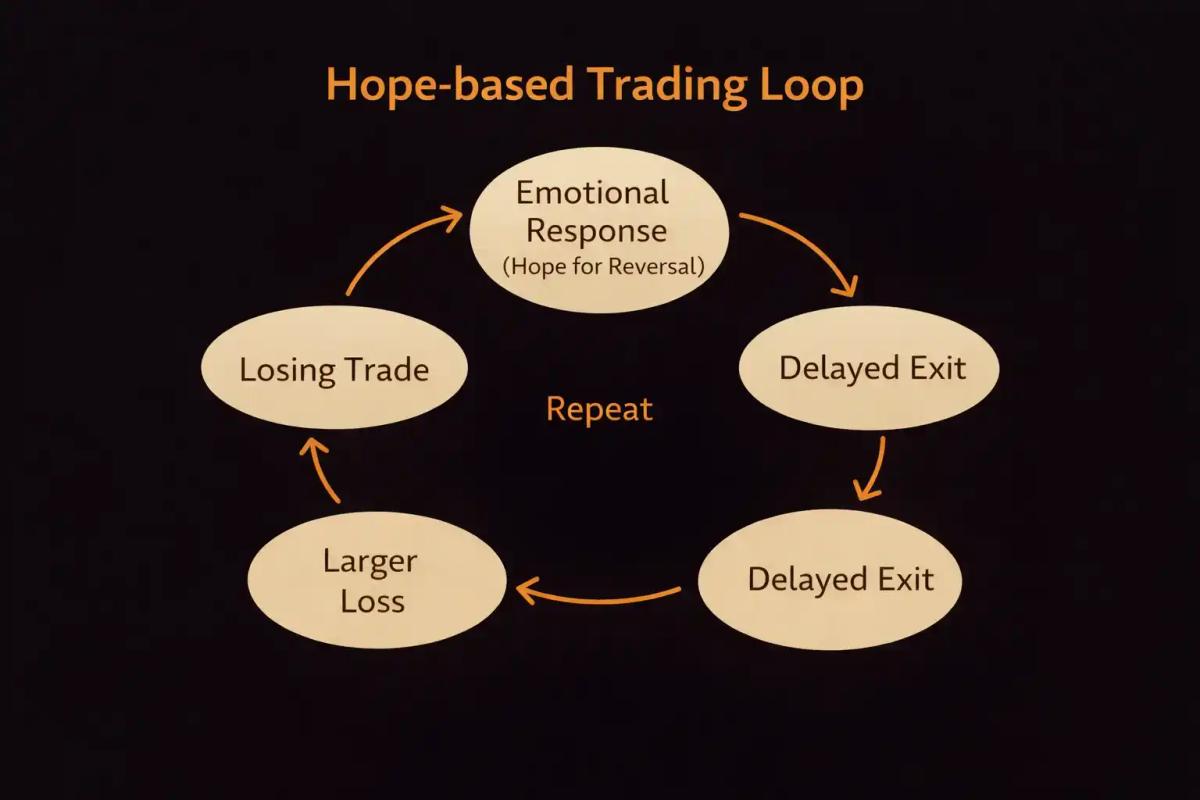 Hope-based Trading Loop

Emotional Response
(Hope for Reversal)

Delayed Exit

Delayed Exit

Larger Loss

Losing Trade

Repeat